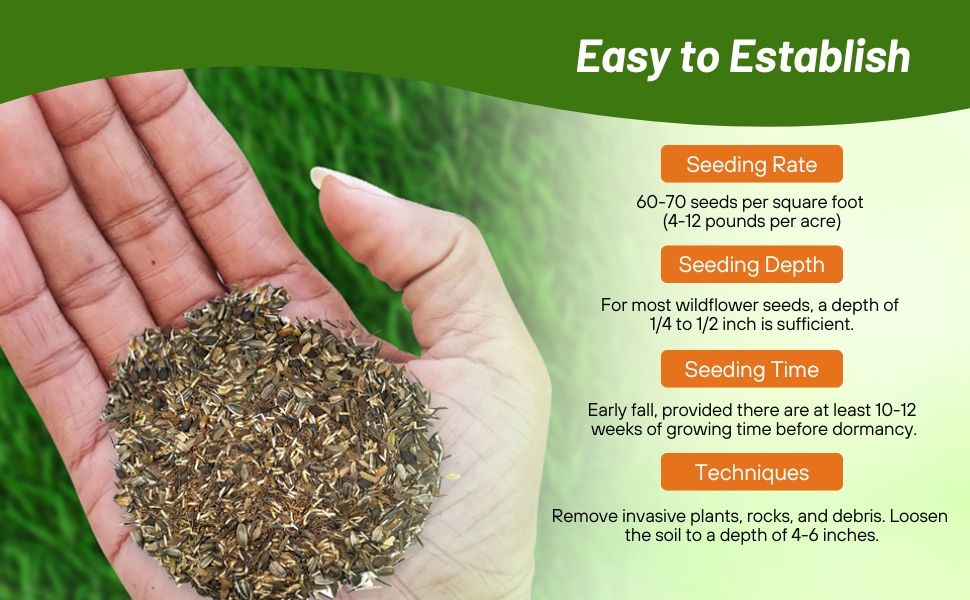 Easy to Establish

Seeding Rate

60-70 seeds per square foot (4-12 pounds per acre)

Seeding Depth

For most wildflower seeds, a depth of 1/4 to 1/2 inch is sufficient.

Seeding Time

Early fall, provided there are at least 10-12 weeks of growing time before dormancy.

Techniques

Remove invasive plants, rocks, and debris. Loosen the soil to a depth of 4-6 inches.